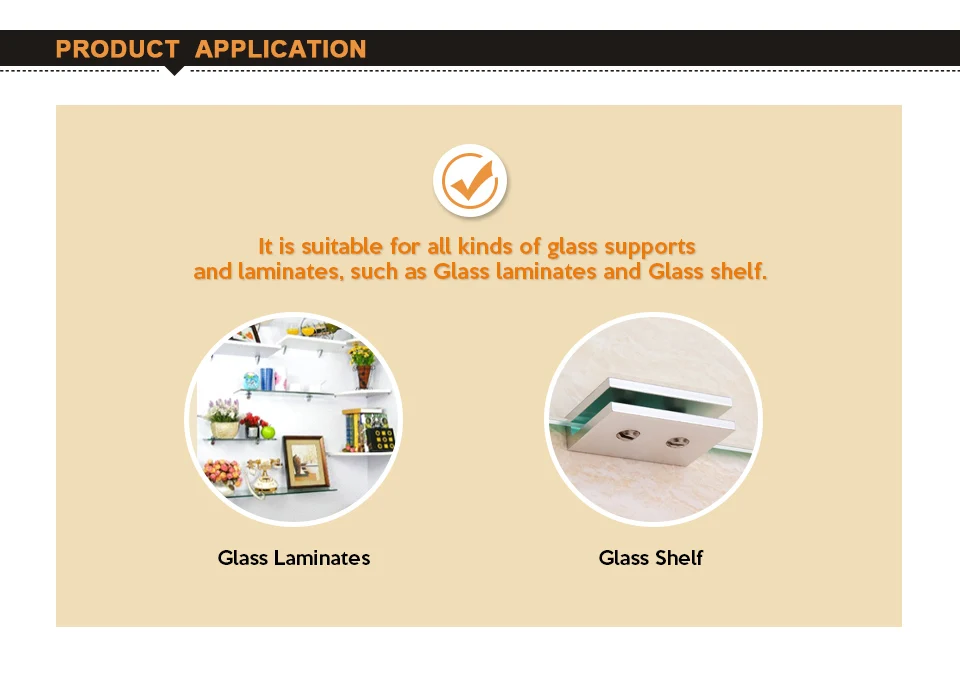 PRODUCT APPLICATION

It is suitable for all kinds of glass supports and laminates, such as Glass laminates and Glass shelf.

Glass Laminates

Glass Shelf